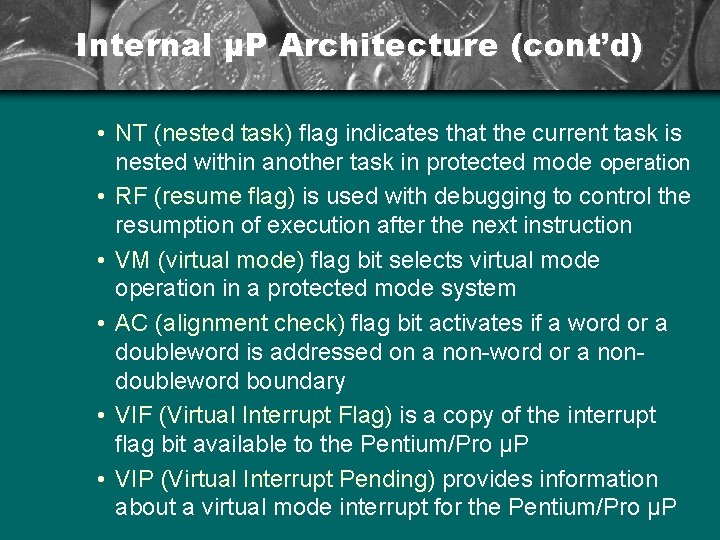 Internal µP Architecture (cont'd)

• NT (nested task) flag indicates that the current task is nested within another task in protected mode operation

• RF (resume flag) is used with debugging to control the resumption of execution after the next instruction

• VM (virtual mode) flag bit selects virtual mode operation in a protected mode system

• AC (alignment check) flag bit activates if a word or a doubleword is addressed on a non-word or a non-doubleword boundary

• VIF (Virtual Interrupt Flag) is a copy of the interrupt flag bit available to the Pentium/Pro µP

• VIP (Virtual Interrupt Pending) provides information about a virtual mode interrupt for the Pentium/Pro µP